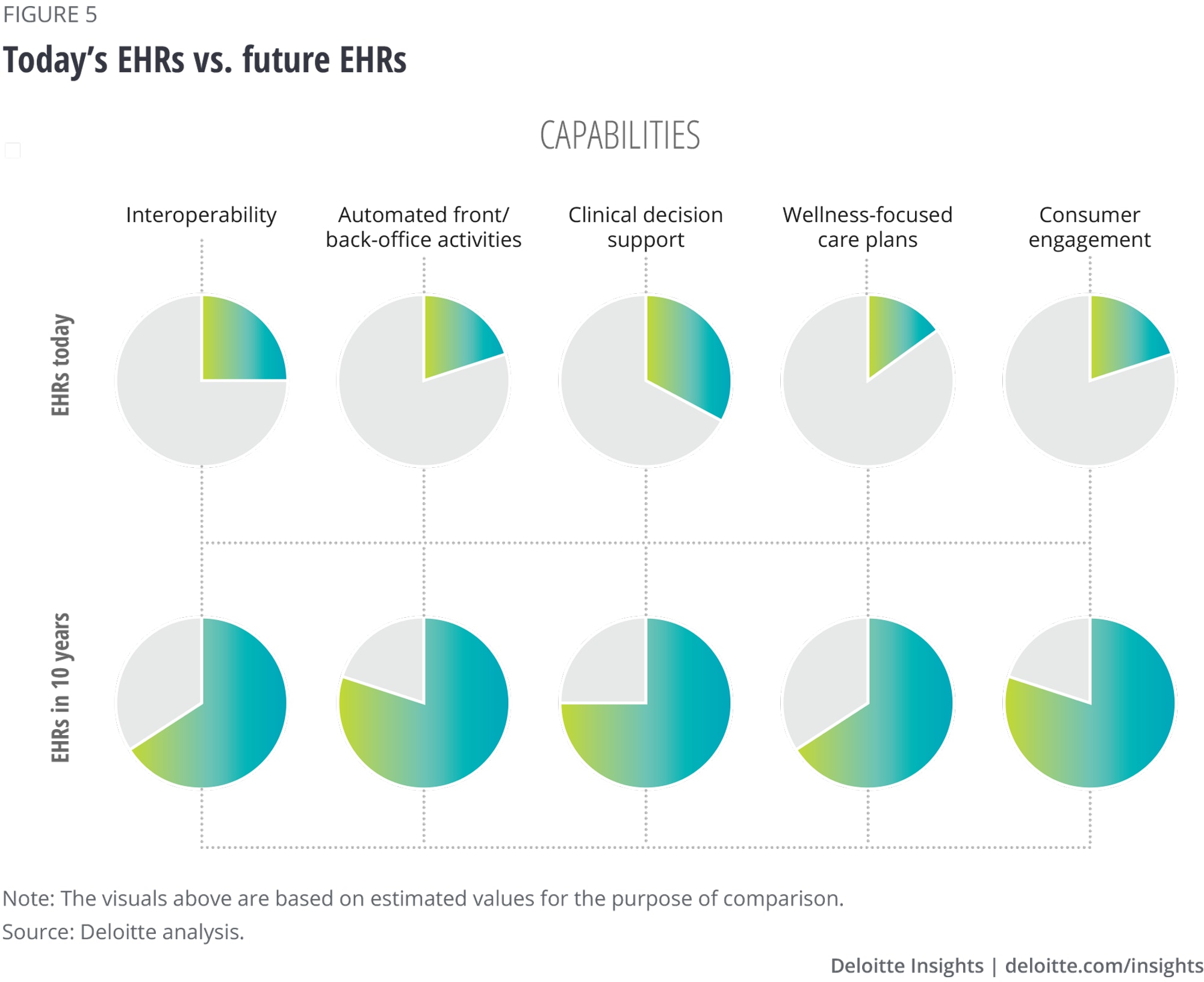 FIGURE 5

Today's EHRs vs. future EHRs

CAPABILITIES

Interoperability

Automated front/ back-office activities

Clinical decision support

Wellness-focused care plans

Consumer engagement

EHRs today

EHRs in 10 years

Note: The visuals above are based on estimated values for the purpose of comparison.

Source: Deloitte analysis.

Deloitte Insights | deloitte.com/insights